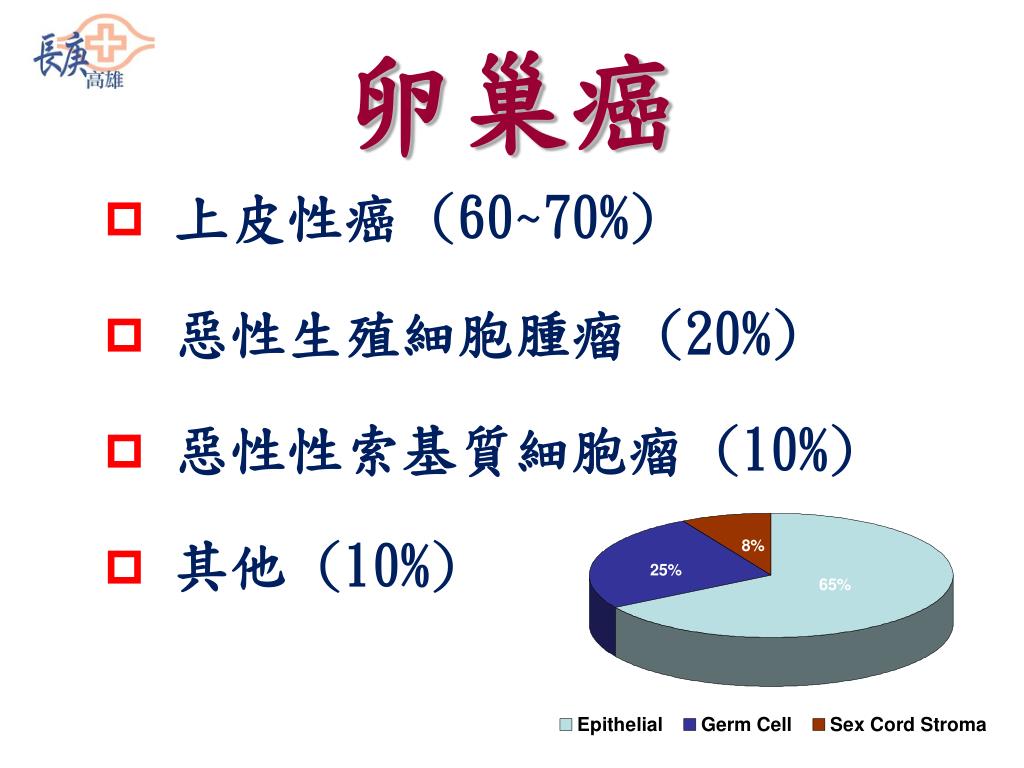 長庚
高雄

卵巢癌

上皮性癌 (60~70%)

惡性生殖細胞腫瘤 (20%)

惡性性索基質細胞瘤 (10%)

其他 (10%)

8%
25%
65%

Epithelial Germ Cell Sex Cord Stroma